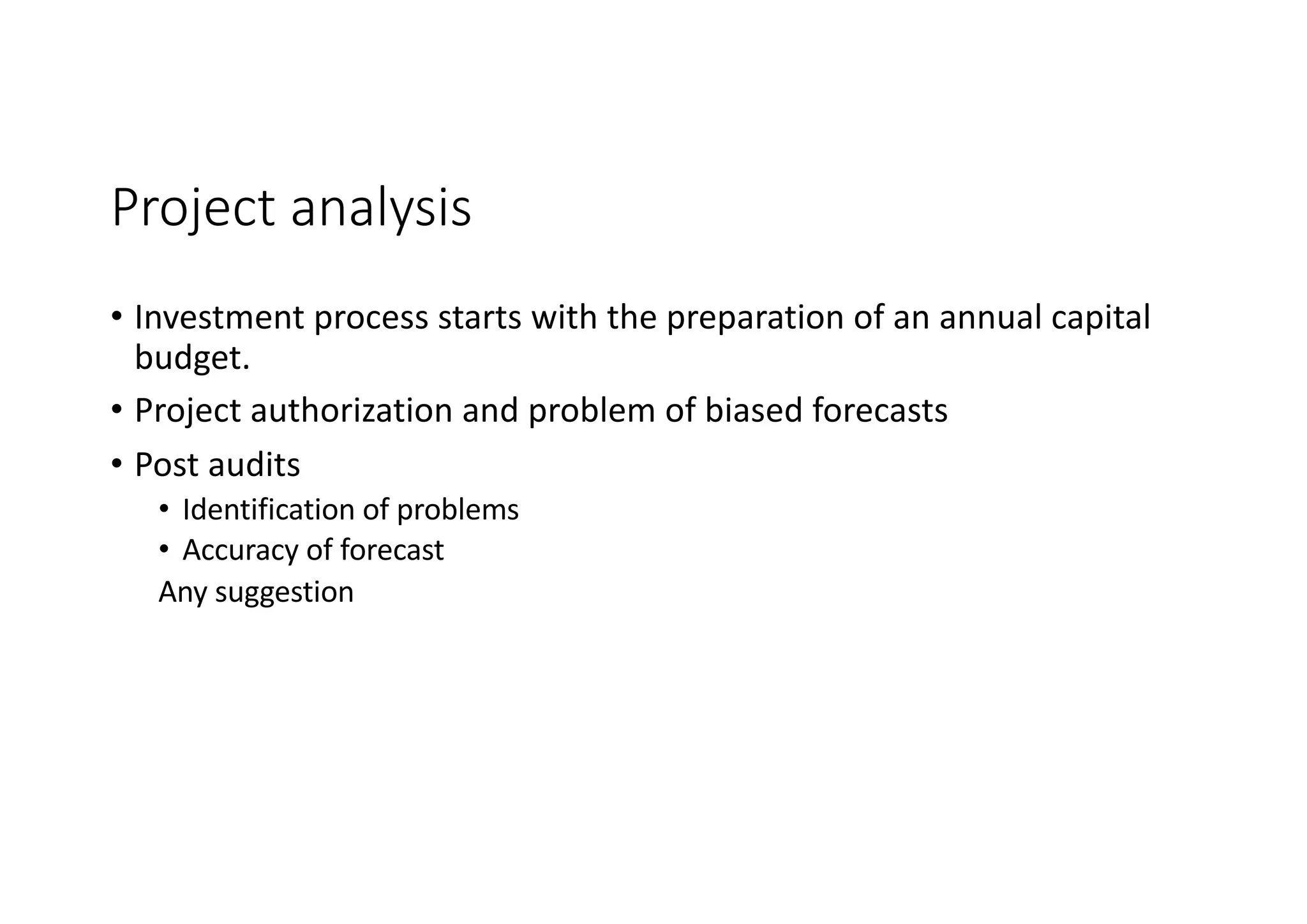 Project analysis

• Investment process starts with the preparation of an annual capital budget.
• Project authorization and problem of biased forecasts
• Post audits
  • Identification of problems
  • Accuracy of forecast
  Any suggestion